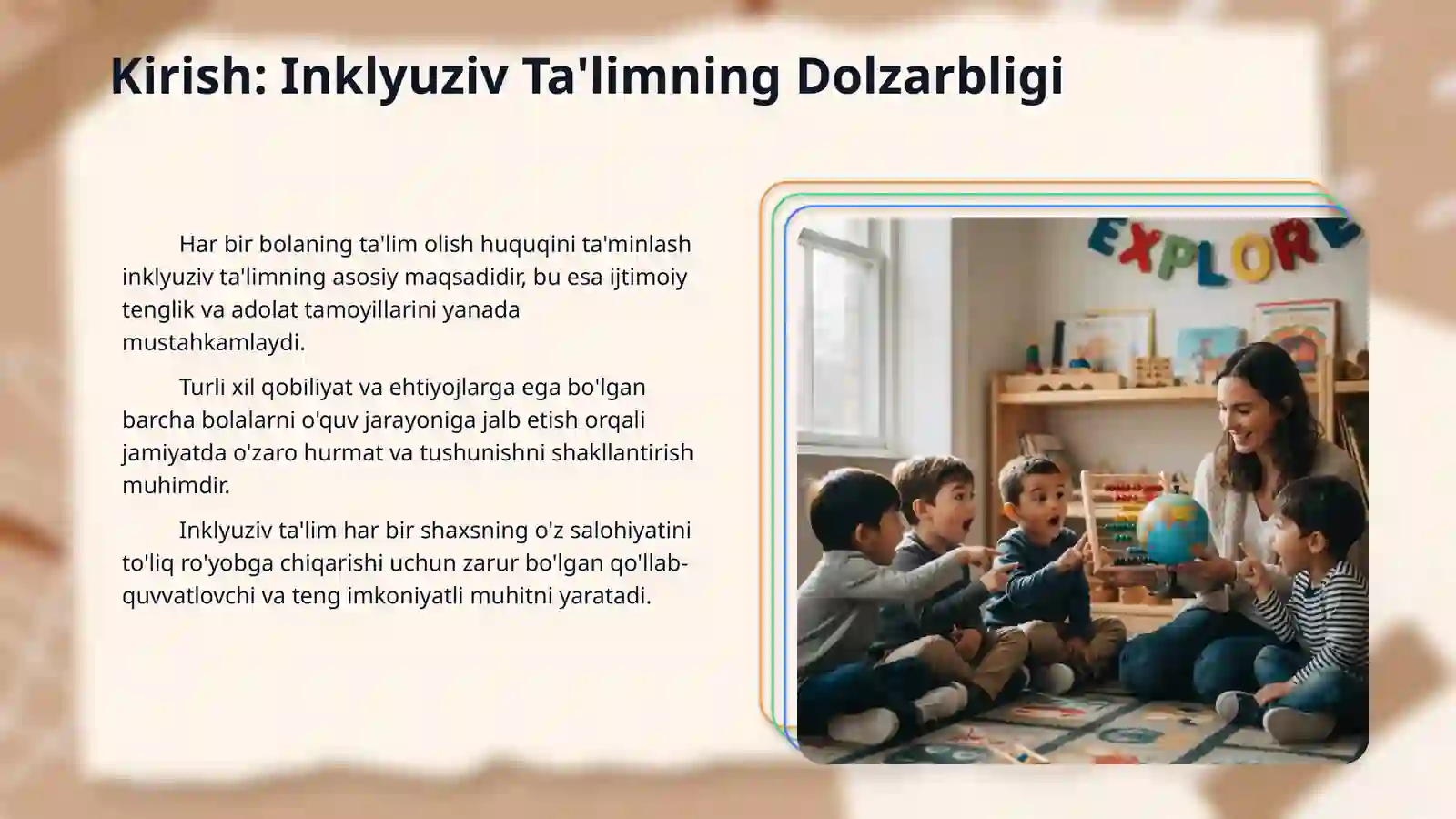 Kirish: Inklyuziv Ta'limning Dolzarbligi

Har bir bolaning ta'lim olish huquqini ta'minlash inklyuziv ta'limning asosiy maqsadidir, bu esa ijtimoiy tenglik va adolat tamoyillarini yanada mustahkamlaydi.

Turli xil qobiliyat va ehtiyojlarga ega bo'lgan barcha bolalarni o'quv jarayoniga jalb etish orqali jamiyatda o'zaro hurmat va tushunishni shakllantirish muhimdir.

Inklyuziv ta'lim har bir shaxsning o'z salohiyatini to'liq ro'yobga chiqarishi uchun zarur bo'lgan qo'llab-quvvatlovchi va teng imkoniyatli muhitni yaratadi.

EXPLORE